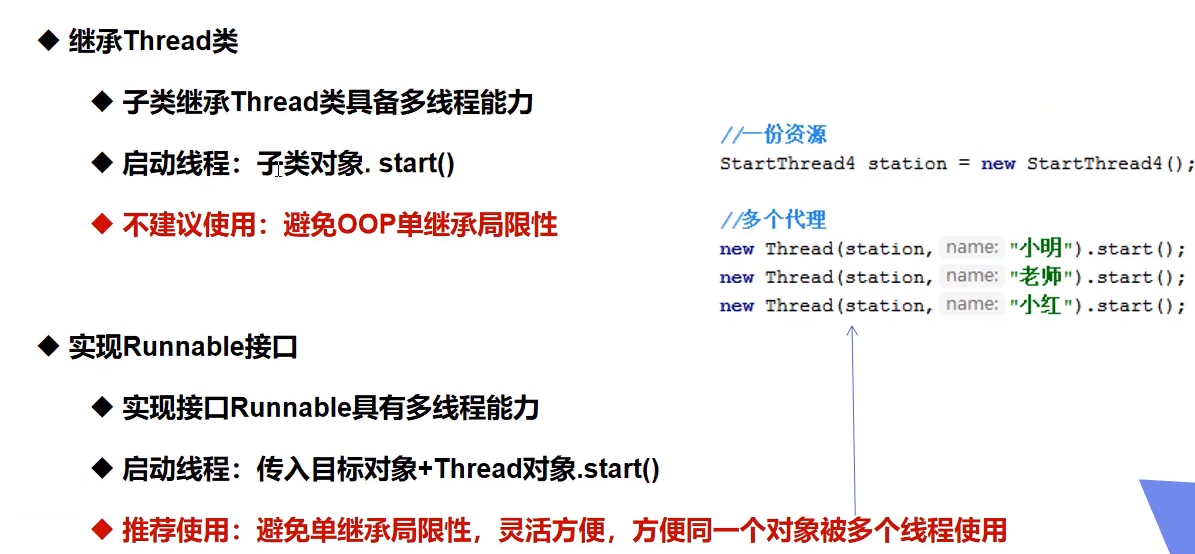 ◆ 继承Thread类

◆ 子类继承Thread类具备多线程能力

◆ 启动线程：子类对象. start()

◆ 不建议使用：避免OOP单继承局限性

◆ 实现Runnable接口

◆ 实现接口Runnable具有多线程能力

◆ 启动线程：传入目标对象+Thread对象.start()

◆ 推荐使用：避免单继承局限性，灵活方便，方便同一个对象被多个线程使用

//一份资源
StartThread4 station = new StartThread4();

//多个代理
new Thread(station, name: "小明").start();
new Thread(station, name: "老师").start();
new Thread(station, name: "小红").start();